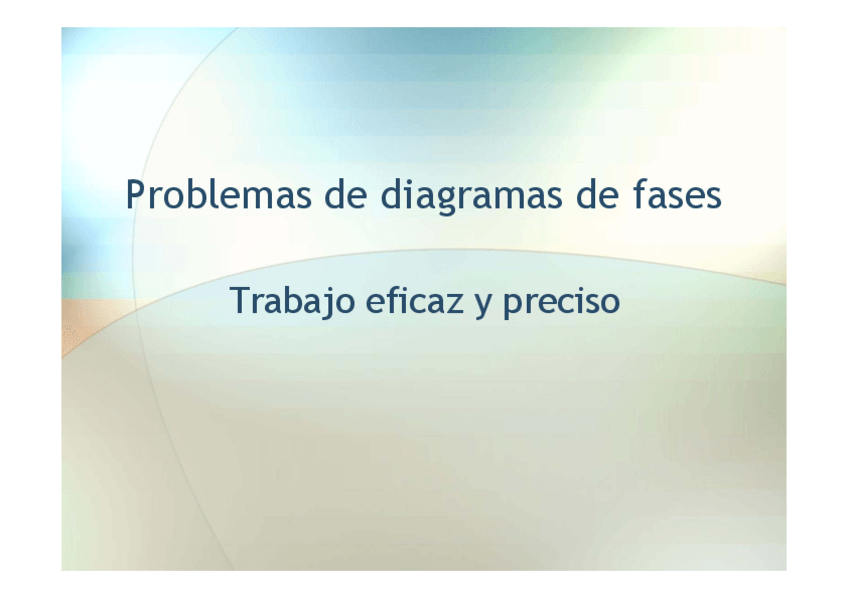 Problemas de diagramas de fases

Trabajo eficaz y preciso